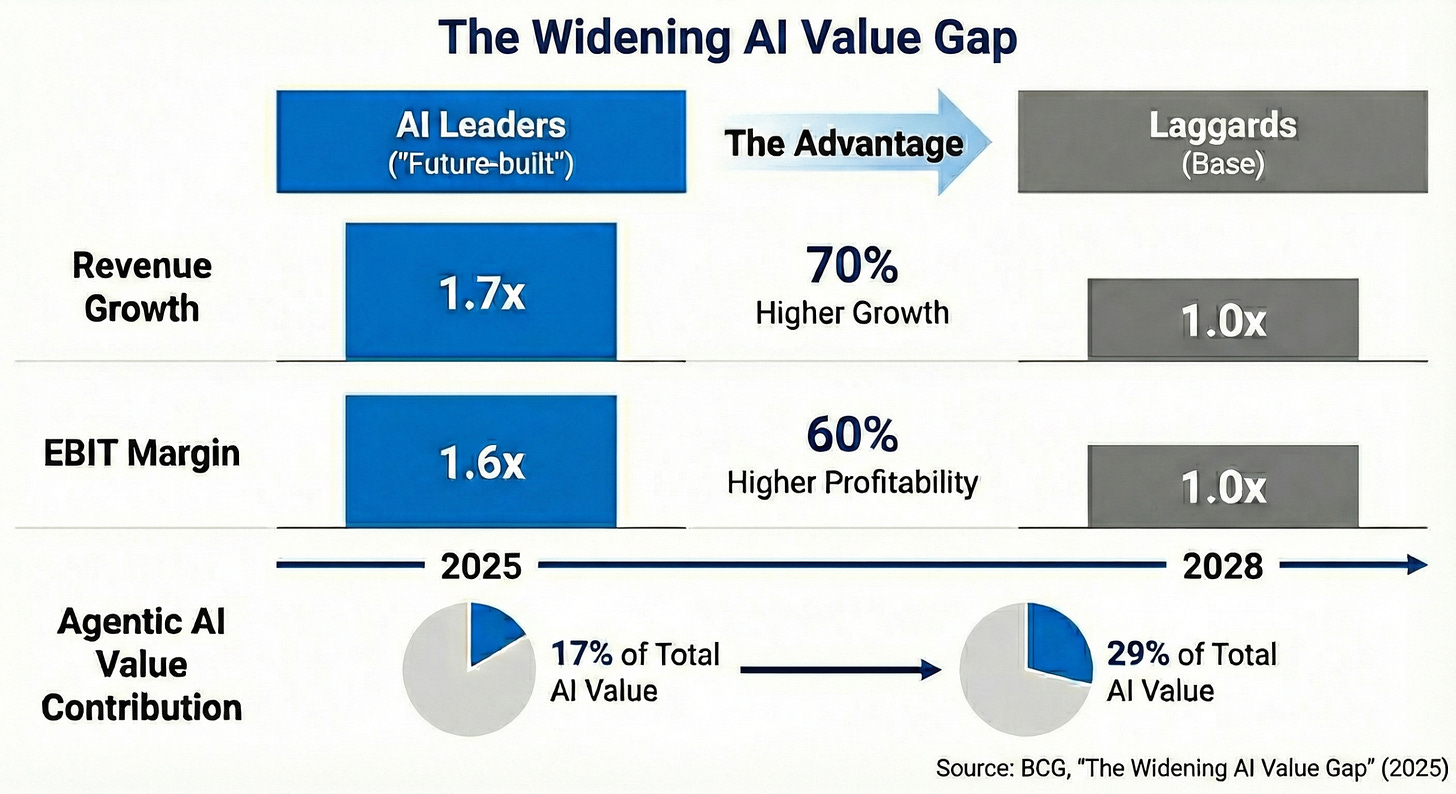 The Widening AI Value Gap

AI Leaders ("Future-built")

The Advantage

Laggards (Base)

Revenue Growth

1.7x

70% Higher Growth

1.0x

EBIT Margin

1.6x

60% Higher Profitability

1.0x

2025

2028

Agentic AI Value Contribution

17% of Total AI Value

29% of Total AI Value

Source: BCG, "The Widening AI Value Gap" (2025)